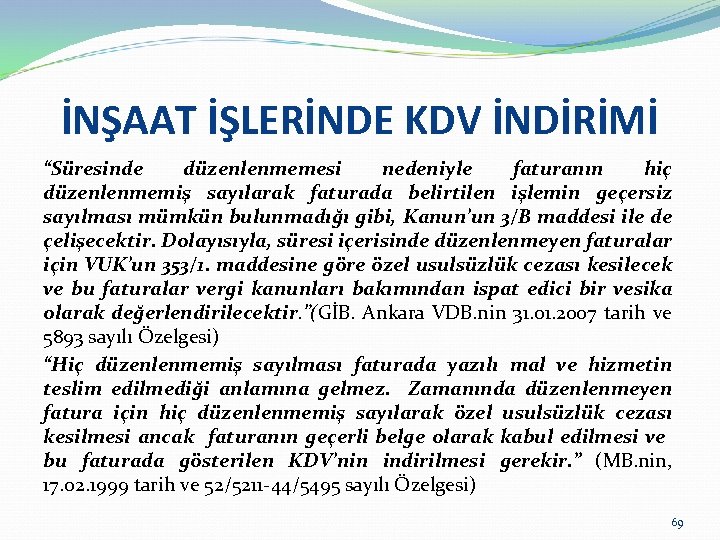 İNŞAAT İŞLERİNDE KDV İNDİRİMİ

“Süresinde düzenlenmemesi nedeniyle faturanın hiç düzenlenmemiş sayılarak faturada belirtilen işlemin geçersiz sayılması mümkün bulunmadığı gibi, Kanun’un 3/B maddesi ile de çelişecektir. Dolayısıyla, süresi içerisinde düzenlenmeyen faturalar için VUK’un 353/1. maddesine göre özel usulsüzlük cezası kesilecek ve bu faturalar vergi kanunları bakımından ispat edici bir vesika olarak değerlendirilecektir.”(GİB. Ankara VDB.nin 31.01.2007 tarih ve 5893 sayılı Özelgesi)

“Hiç düzenlenmemiş sayılması faturada yazılı mal ve hizmetin teslim edilmediği anlamına gelmez. Zamanında düzenlenmeyen fatura için hiç düzenlenmemiş sayılarak özel usulsüzlük cezası kesilmesi ancak faturanın geçerli belge olarak kabul edilmesi ve bu faturada gösterilen KDV’nin indirilmesi gerekir.” (MB.nin, 17.02.1999 tarih ve 52/5211-44/5495 sayılı Özelgesi)

69